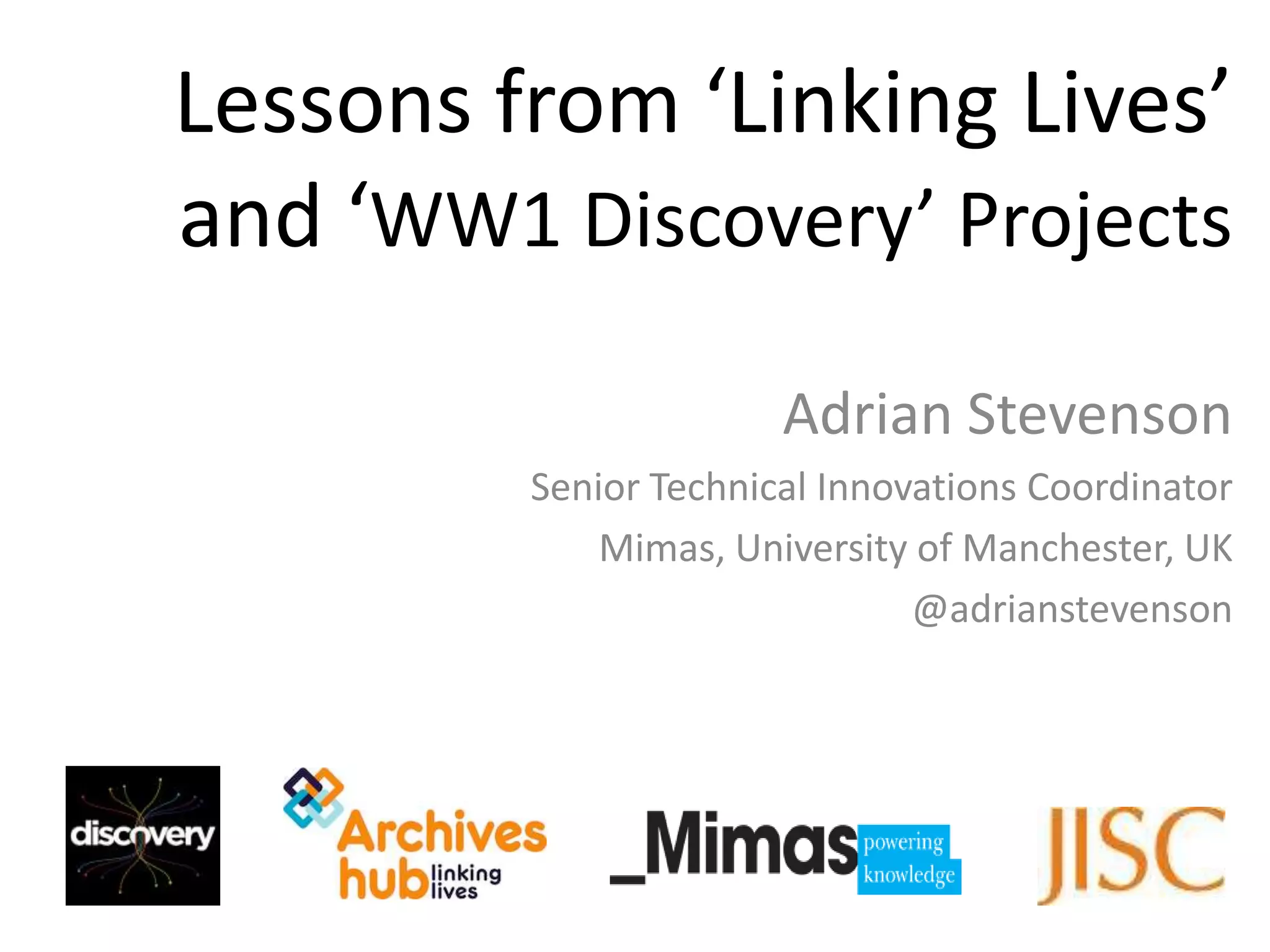 Lessons from ‘Linking Lives’ and ‘WW1 Discovery’ Projects

Adrian Stevenson

Senior Technical Innovations Coordinator

Mimas, University of Manchester, UK

@adrianstevenson

discovery

Archives hub linking lives

_Mimas powering knowledge

JISC